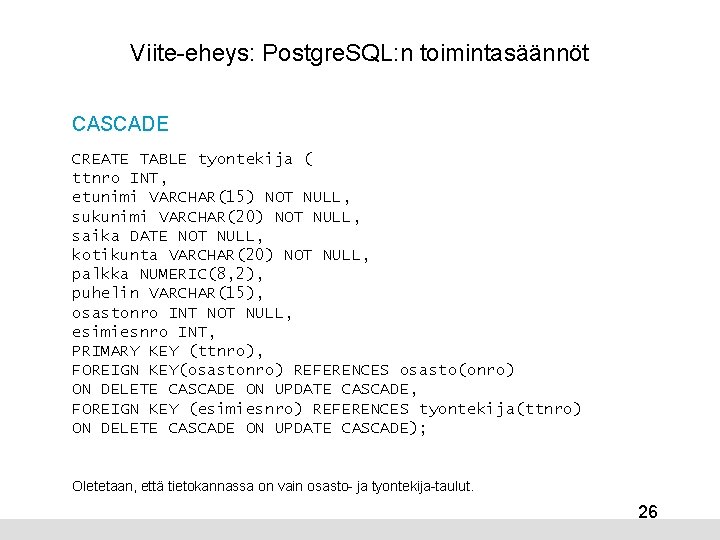 Viite-eheys: PostgreSQL:n toimintasäännöt

CASCADE

CREATE TABLE tyontekija (
ttnro INT,
etunimi VARCHAR(15) NOT NULL,
sukunimi VARCHAR(20) NOT NULL,
saika DATE NOT NULL,
kotikunta VARCHAR(20) NOT NULL,
palkka NUMERIC(8,2),
puhelin VARCHAR(15),
osastonro INT NOT NULL,
esimiesnro INT,
PRIMARY KEY (ttnro),
FOREIGN KEY(osastonro) REFERENCES osasto(onro)
ON DELETE CASCADE ON UPDATE CASCADE,
FOREIGN KEY (esimiesnro) REFERENCES tyontekija(ttnro)
ON DELETE CASCADE ON UPDATE CASCADE);

Oletetaan, että tietokannassa on vain osasto- ja tyontekija-taulut.

26